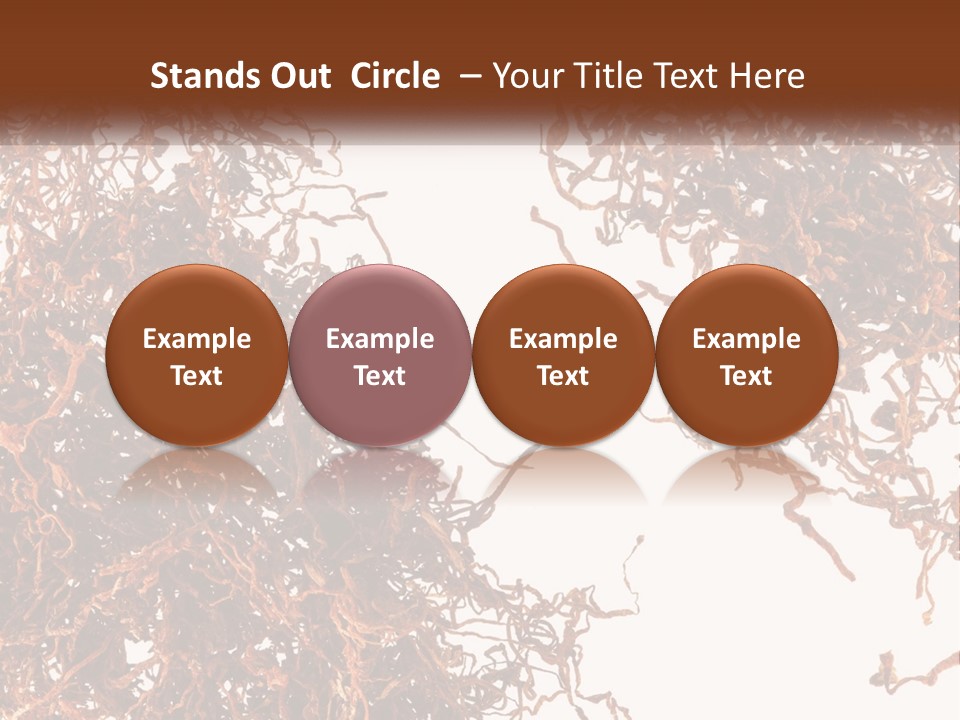 Stands Out Circle – Your Title Text Here

Example Text

Example Text

Example Text

Example Text